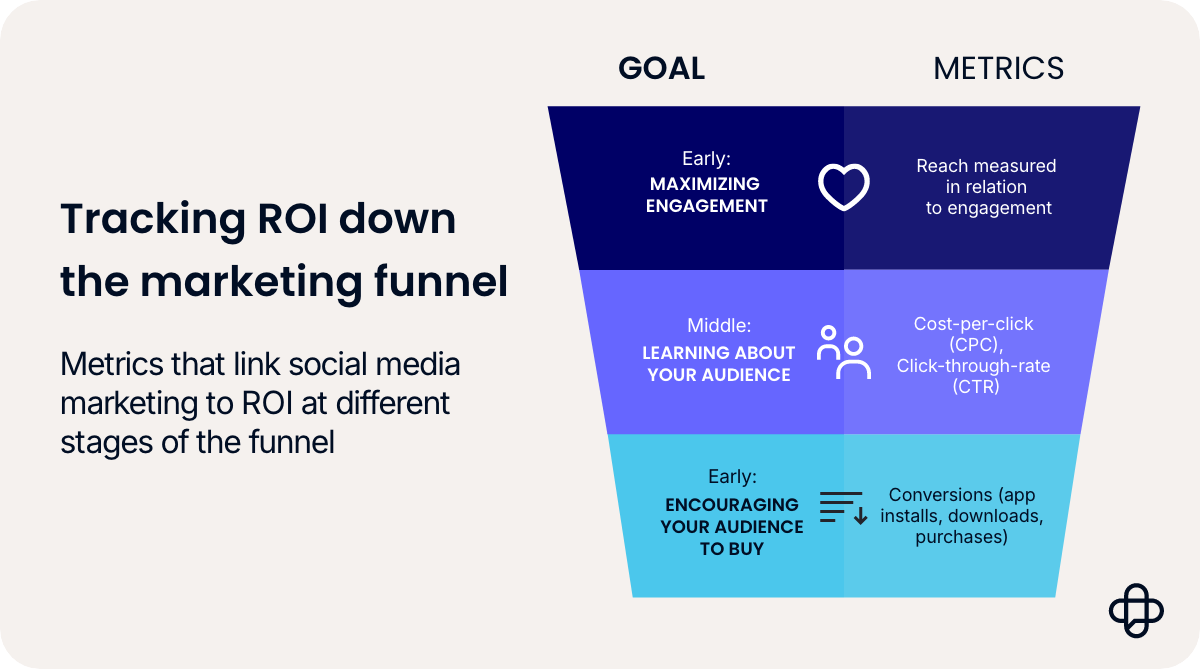 Tracking ROI down the marketing funnel

Metrics that link social media marketing to ROI at different stages of the funnel

GOAL

METRICS

Early:
MAXIMIZING ENGAGEMENT

Reach measured in relation to engagement

Middle:
LEARNING ABOUT YOUR AUDIENCE

Cost-per-click (CPC), Click-through-rate (CTR)

Early:
ENCOURAGING YOUR AUDIENCE TO BUY

Conversions (app installs, downloads, purchases)